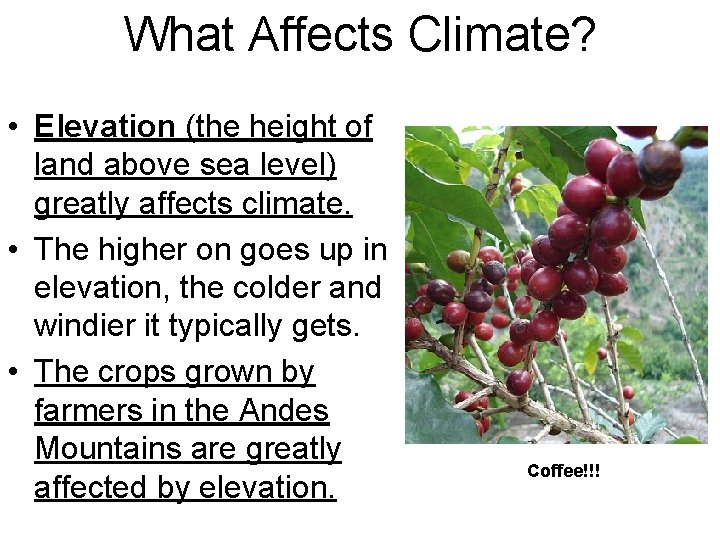 What Affects Climate?

• Elevation (the height of land above sea level) greatly affects climate.

• The higher on goes up in elevation, the colder and windier it typically gets.

• The crops grown by farmers in the Andes Mountains are greatly affected by elevation.

Coffee!!!